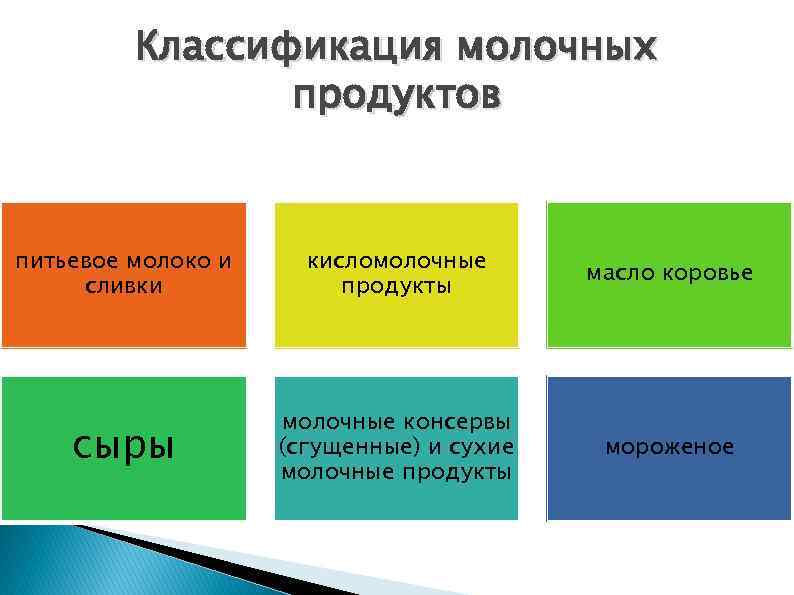 Классификация молочных продуктов

питьевое молоко и сливки

кисломолочные продукты

масло коровье

сыры

молочные консервы (сгущенные) и сухие молочные продукты

мороженое